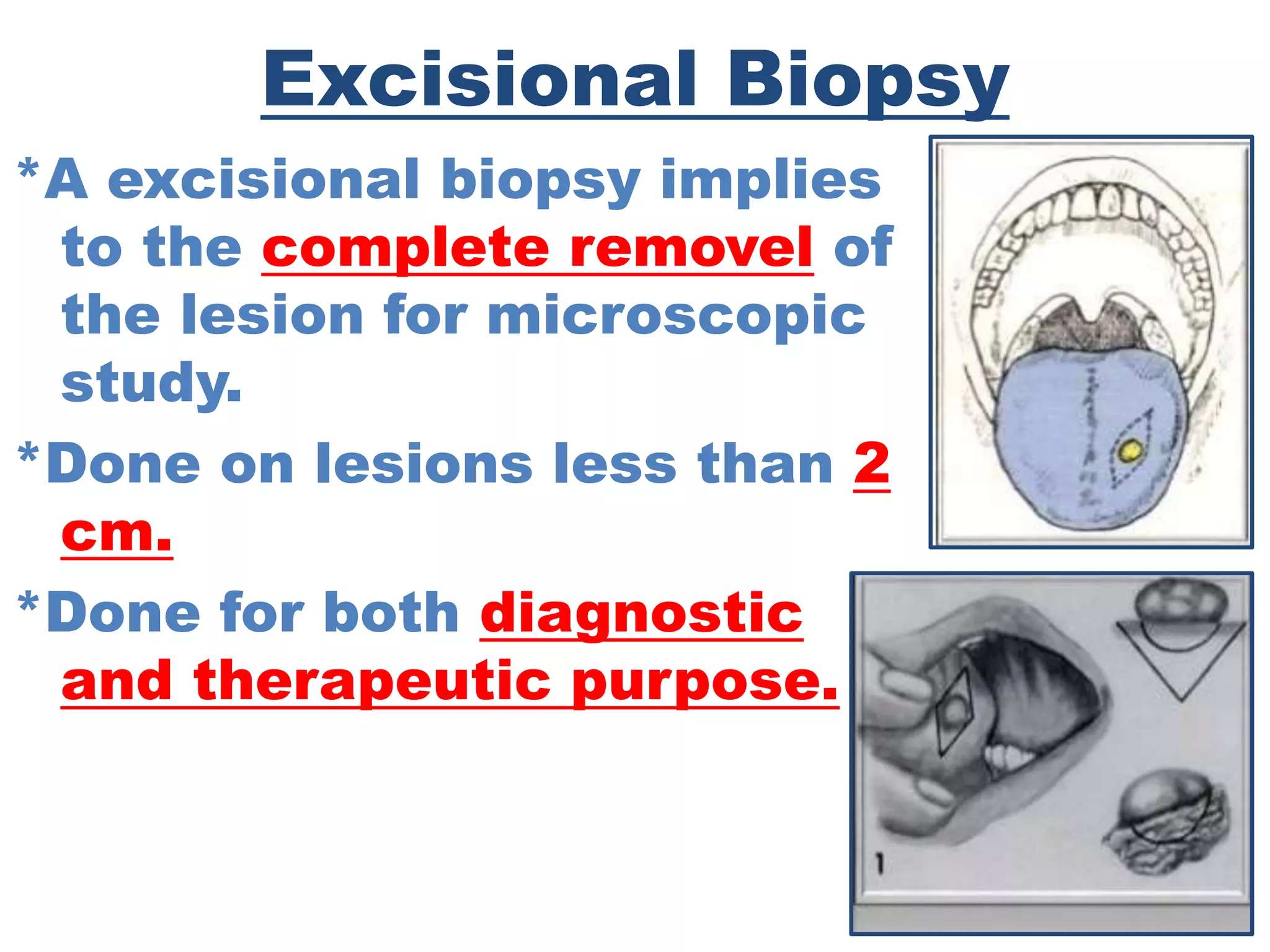 Excisional Biopsy

*A excisional biopsy implies to the complete removel of the lesion for microscopic study.

*Done on lesions less than 2 cm.

*Done for both diagnostic and therapeutic purpose.

1